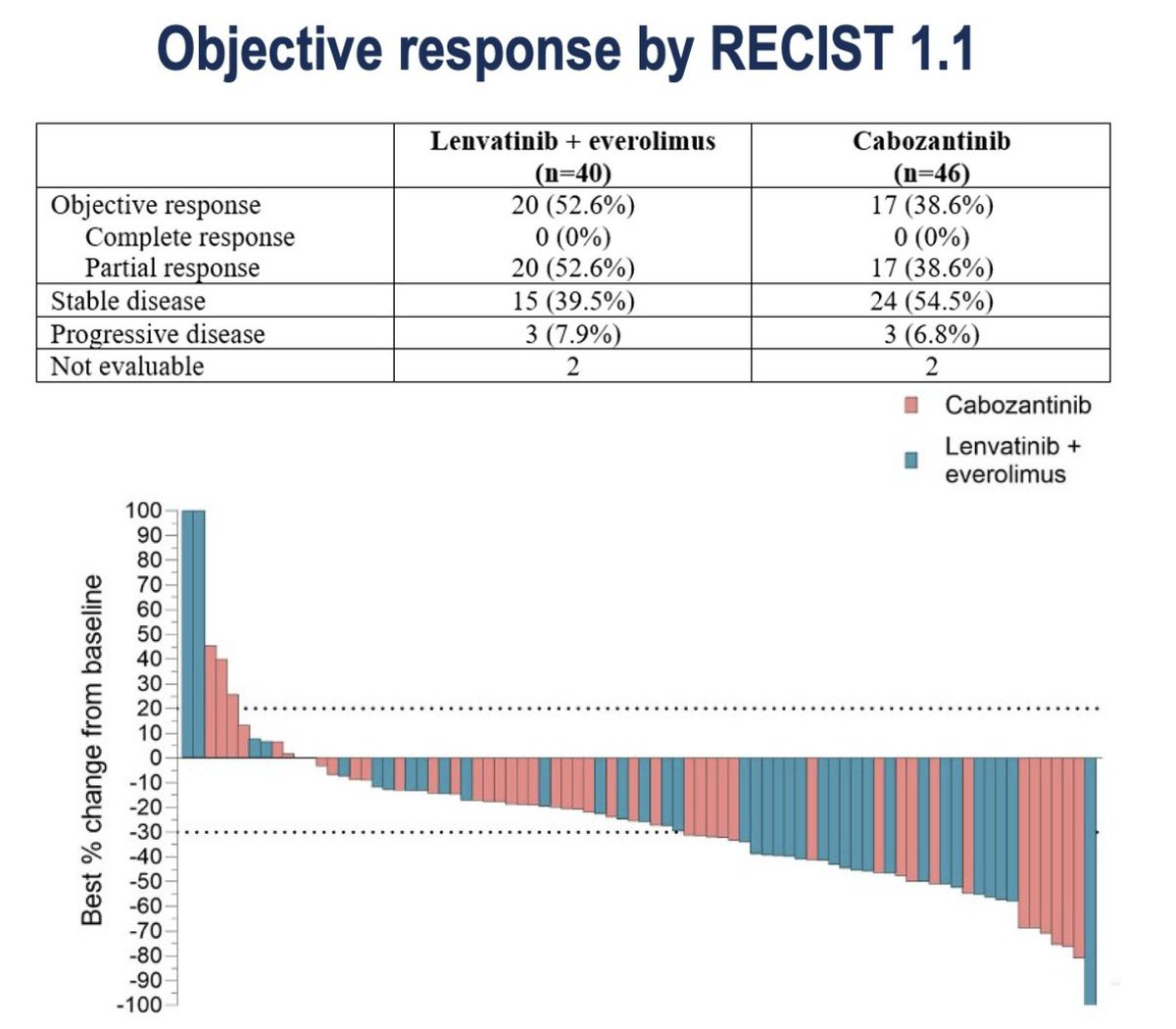 Objective response by RECIST 1.1

| | Lenvatinib + everolimus (n=40) | Cabozantinib (n=46) |
|---|---|---|
| Objective response | 20 (52.6%) | 17 (38.6%) |
| Complete response | 0 (0%) | 0 (0%) |
| Partial response | 20 (52.6%) | 17 (38.6%) |
| Stable disease | 15 (39.5%) | 24 (54.5%) |
| Progressive disease | 3 (7.9%) | 3 (6.8%) |
| Not evaluable | 2 | 2 |

Cabozantinib

Lenvatinib + everolimus

Best % change from baseline

100
90
80
70
60
50
40
30
20
10
0
-10
-20
-30
-40
-50
-60
-70
-80
-90
-100